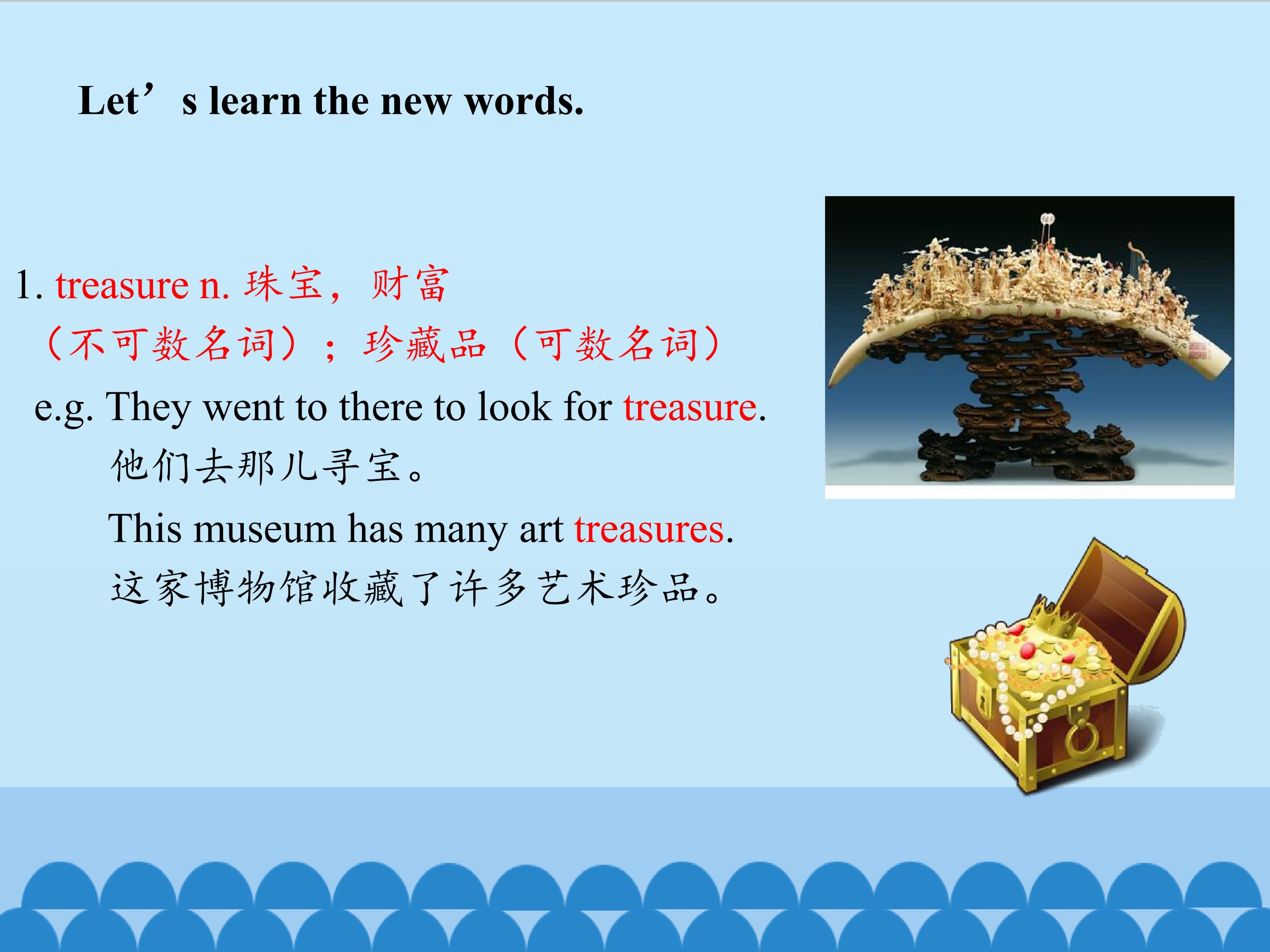 Let’s learn the new words.

1. treasure n. 珠宝，财富（不可数名词）；珍藏品（可数名词）

e.g. They went to there to look for treasure.
他们去那儿寻宝。
This museum has many art treasures.
这家博物馆收藏了许多艺术珍品。